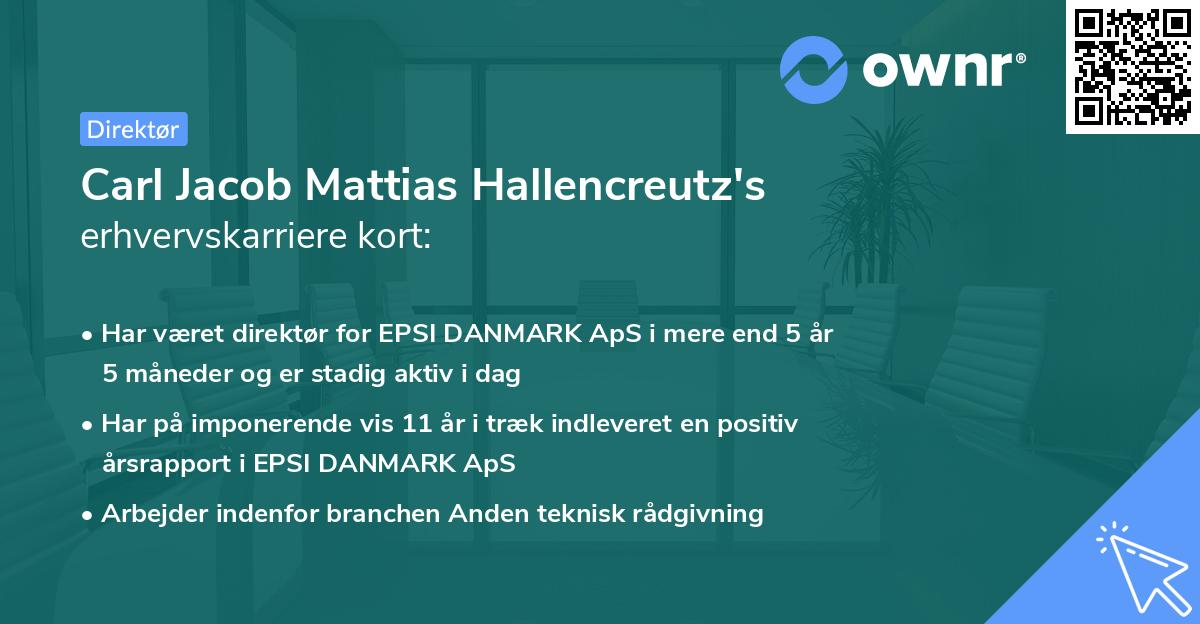 ownr®

Direktør

Carl Jacob Mattias Hallencreutz's
erhvervskarriere kort:

• Har været direktør for EPSI DANMARK ApS i mere end 5 år 5 måneder og er stadig aktiv i dag

• Har på imponerende vis 11 år i træk indleveret en positiv årsrapport i EPSI DANMARK ApS

• Arbejder indenfor branchen Anden teknisk rådgivning